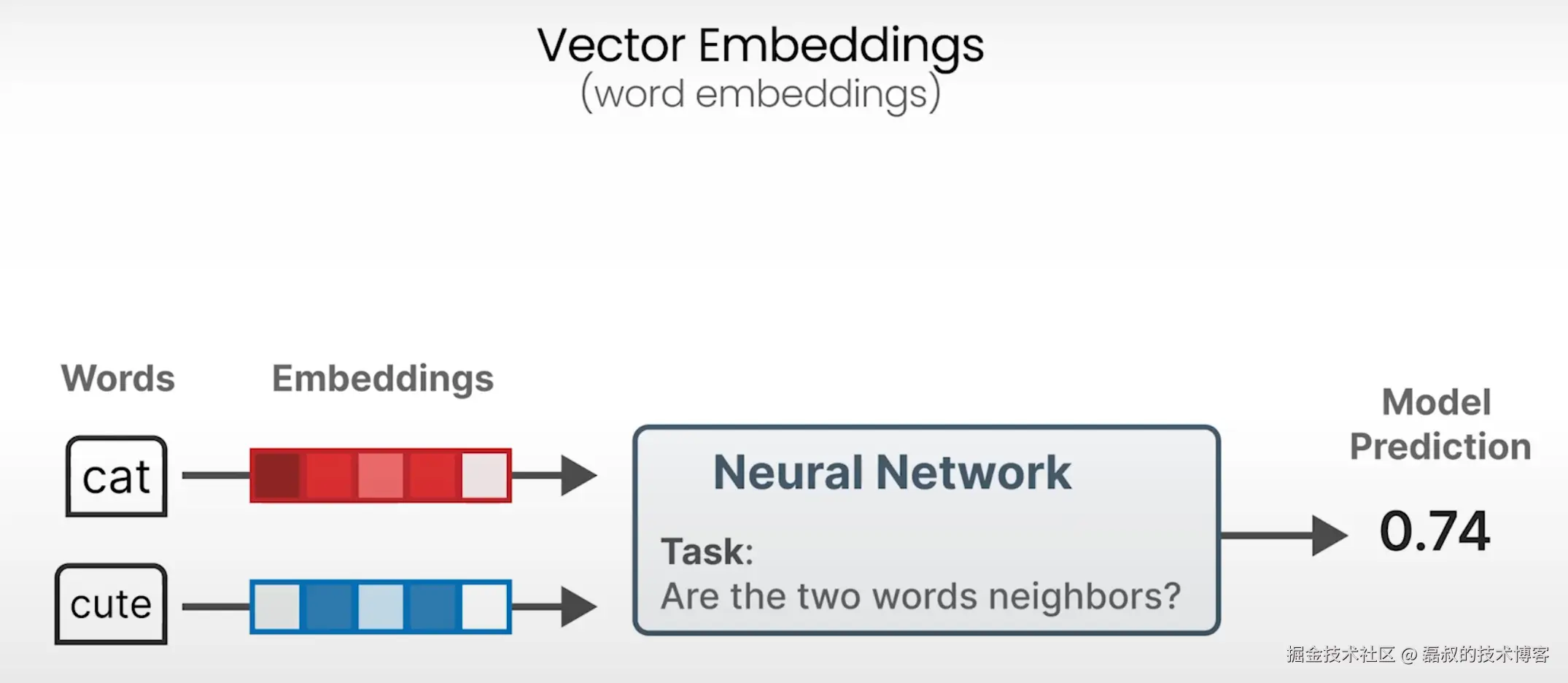 Vector Embeddings
(word embeddings)

Words

Embeddings

cat

cute

Neural Network

Task:
Are the two words neighbors?

Model Prediction

0.74

掘金技术社区 @ 磊叔的技术博客